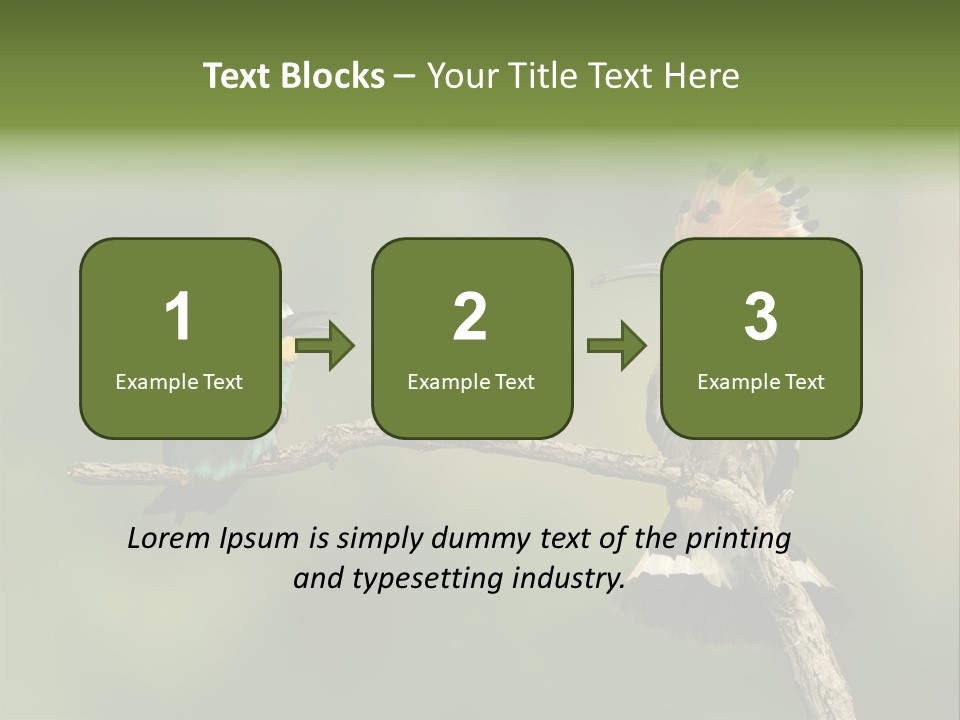 Text Blocks – Your Title Text Here

1
Example Text

2
Example Text

3
Example Text

Lorem Ipsum is simply dummy text of the printing and typesetting industry.